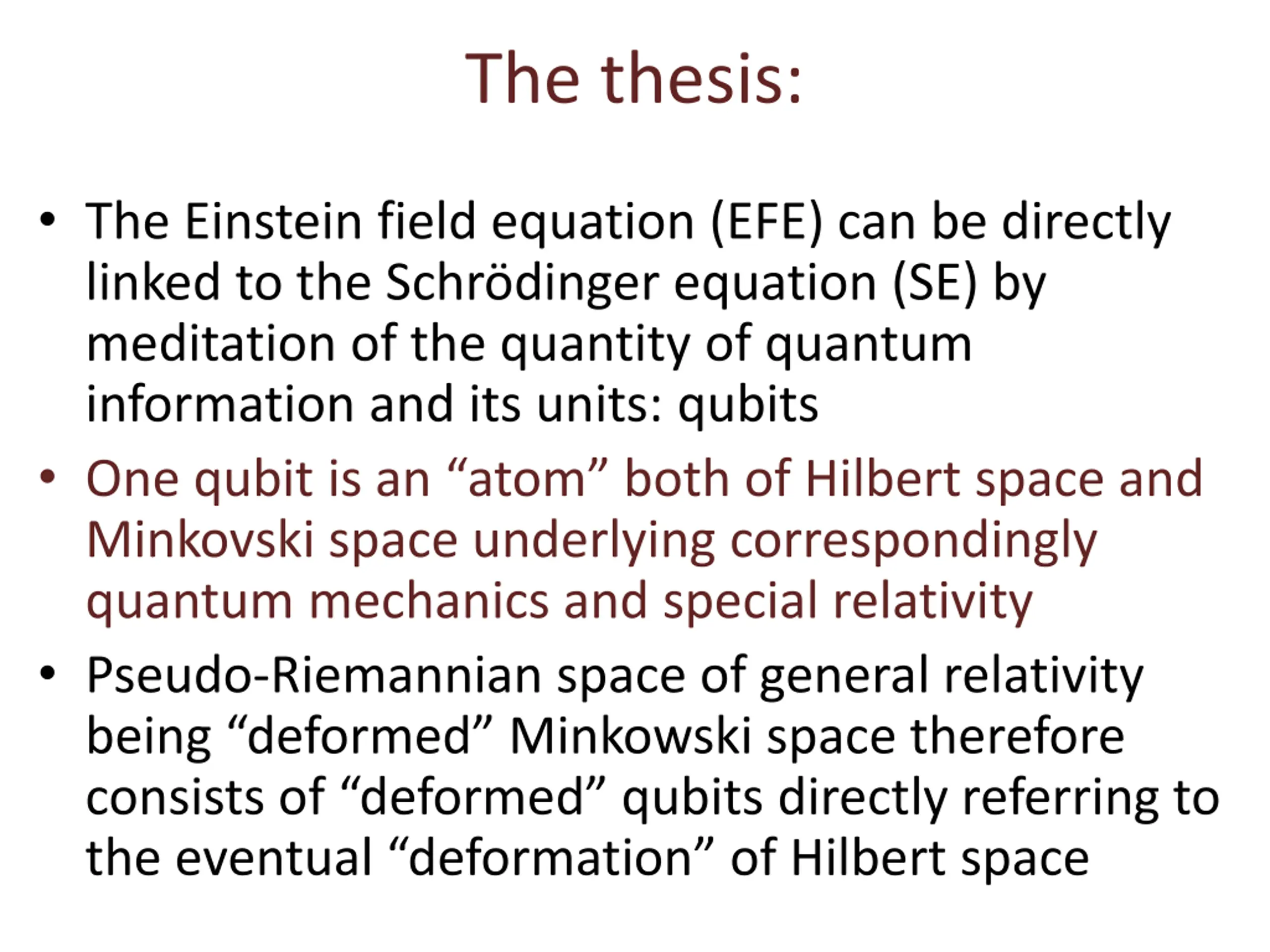 The thesis:

• The Einstein field equation (EFE) can be directly linked to the Schrödinger equation (SE) by meditation of the quantity of quantum information and its units: qubits

• One qubit is an “atom” both of Hilbert space and Minkovski space underlying correspondingly quantum mechanics and special relativity

• Pseudo-Riemannian space of general relativity being “deformed” Minkowski space therefore consists of “deformed” qubits directly referring to the eventual “deformation” of Hilbert space